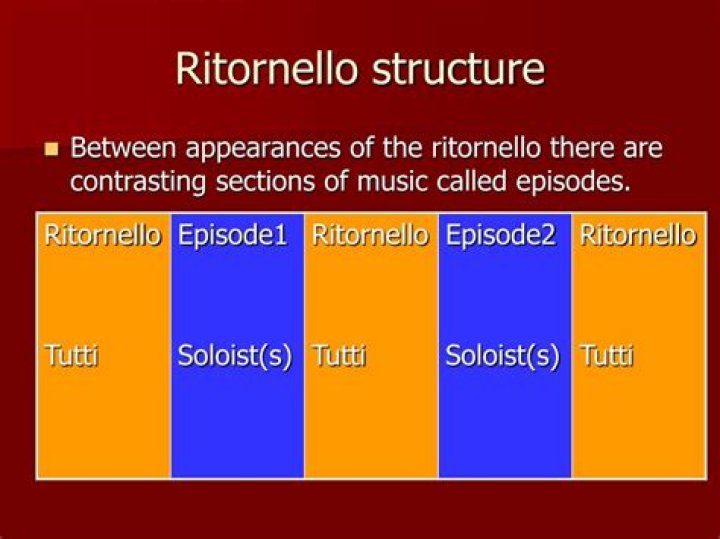 Ritornello structure

Between appearances of the ritornello there are contrasting sections of music called episodes.

| Ritornello | Episode1 | Ritornello | Episode2 | Ritornello |
|---|---|---|---|---|
| Tutti | Soloist(s) | Tutti | Soloist(s) | Tutti |